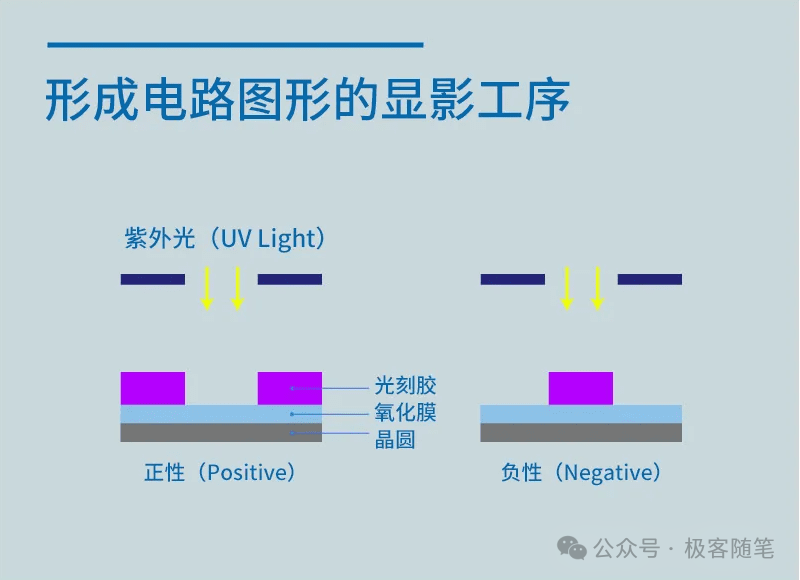 形成电路图形的显影工序

紫外光（UV Light）

光刻胶
氧化膜
晶圆

正性（Positive）

负性（Negative）

公众号 · 极客随笔